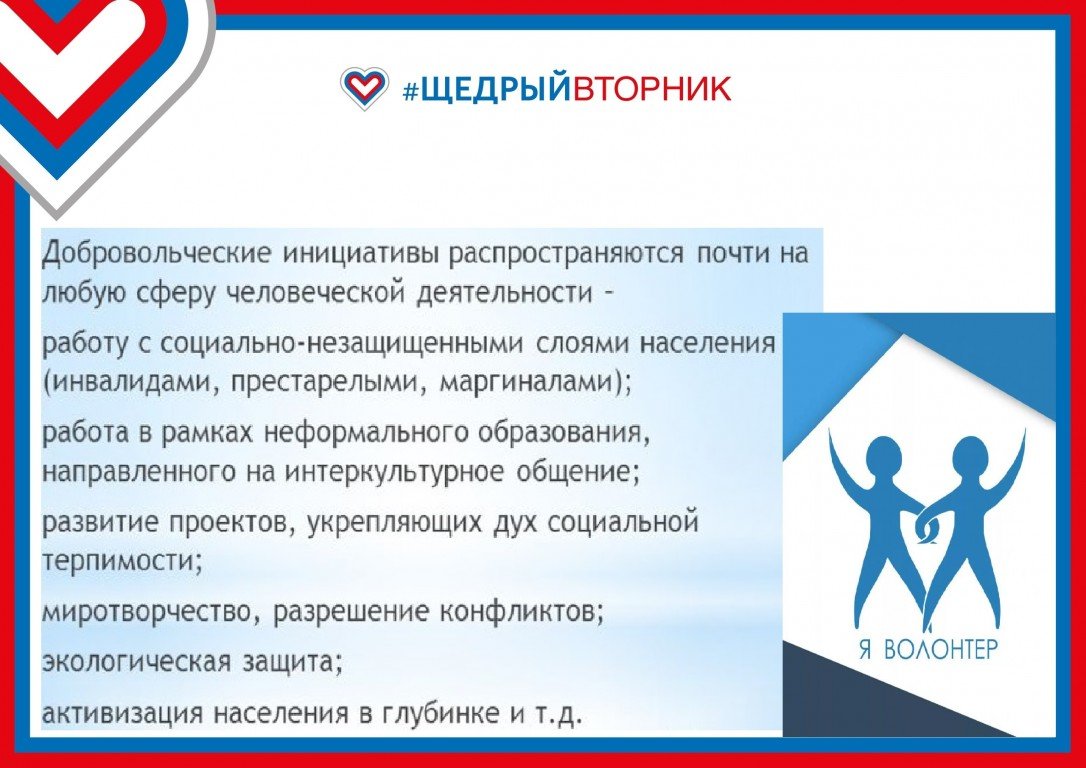 #ЩЕДРЫЙВТОРНИК

Добровольческие инициативы распространяются почти на любую сферу человеческой деятельности -

работу с социально-незащищенными слоями населения (инвалидами, престарелыми, маргиналами);

работа в рамках неформального образования, направленного на интеркультурное общение;

развитие проектов, укрепляющих дух социальной терпимости;

миротворчество, разрешение конфликтов;

экологическая защита;

активизация населения в глубинке и т.д.

Я ВОЛОНТЕР